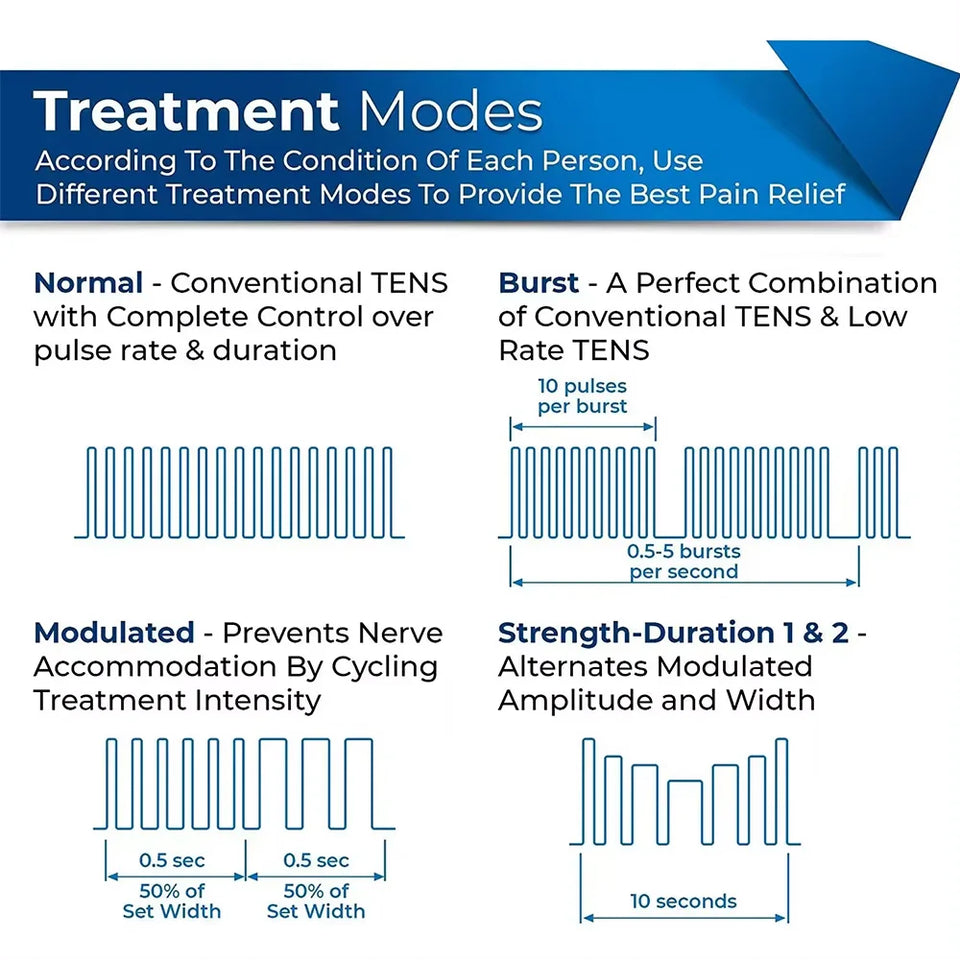 Treatment Modes
According To The Condition Of Each Person, Use Different Treatment Modes To Provide The Best Pain Relief

Normal - Conventional TENS with Complete Control over pulse rate & duration

Burst - A Perfect Combination of Conventional TENS & Low Rate TENS

10 pulses per burst

0.5-5 bursts per second

Modulated - Prevents Nerve Accommodation By Cycling Treatment Intensity

0.5 sec
50% of Set Width

0.5 sec
50% of Set Width

Strength-Duration 1 & 2 - Alternates Modulated Amplitude and Width

10 seconds